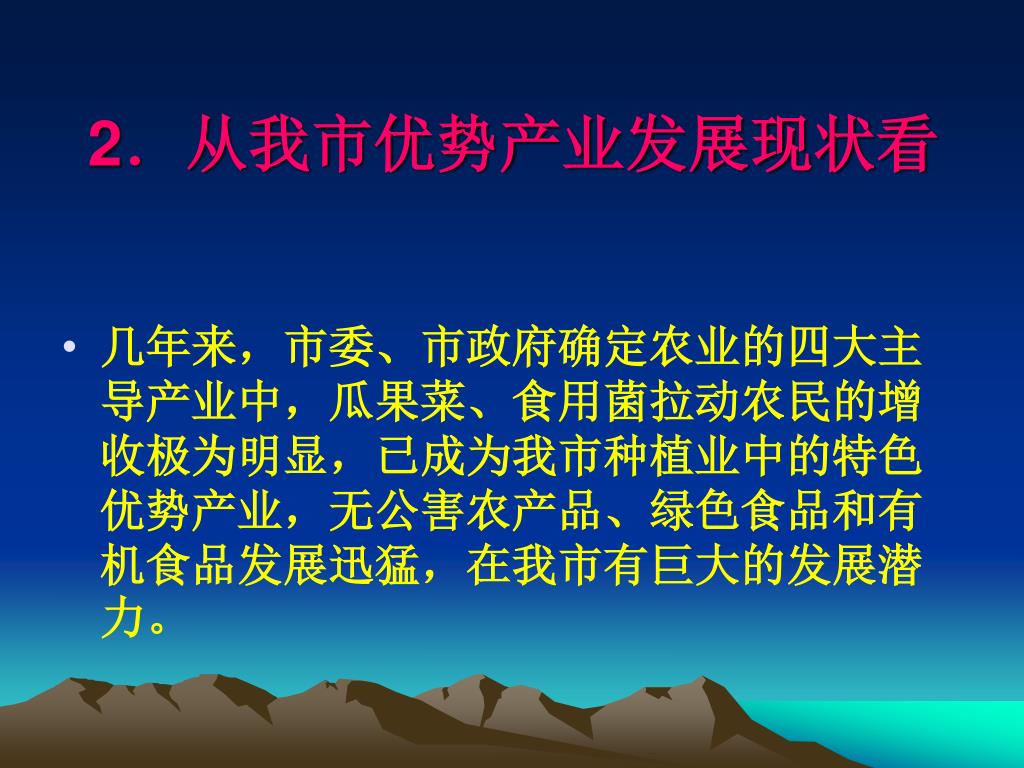 2．从我市优势产业发展现状看

• 几年来，市委、市政府确定农业的四大主导产业中，瓜果菜、食用菌拉动农民的增收极为明显，已成为我市种植业中的特色优势产业，无公害农产品、绿色食品和有机食品发展迅猛，在我市有巨大的发展潜力。